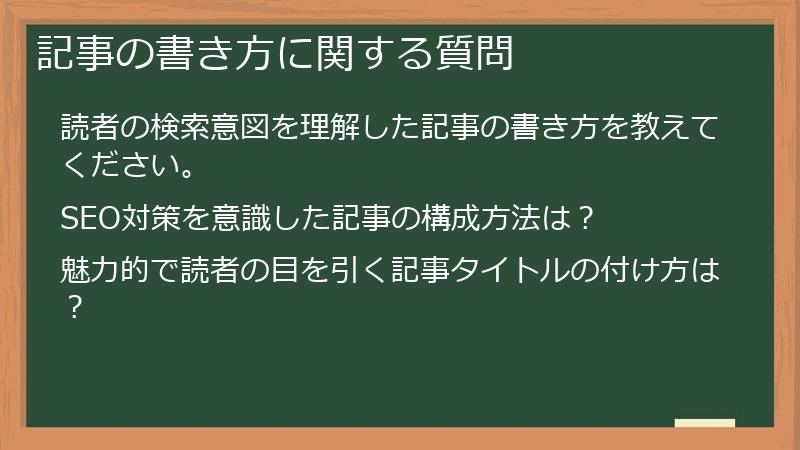 記事の書き方に関する質問

読者の検索意図を理解した記事の書き方を教えてください。

SEO対策を意識した記事の構成方法は？

魅力的で読者の目を引く記事タイトルの付け方は？